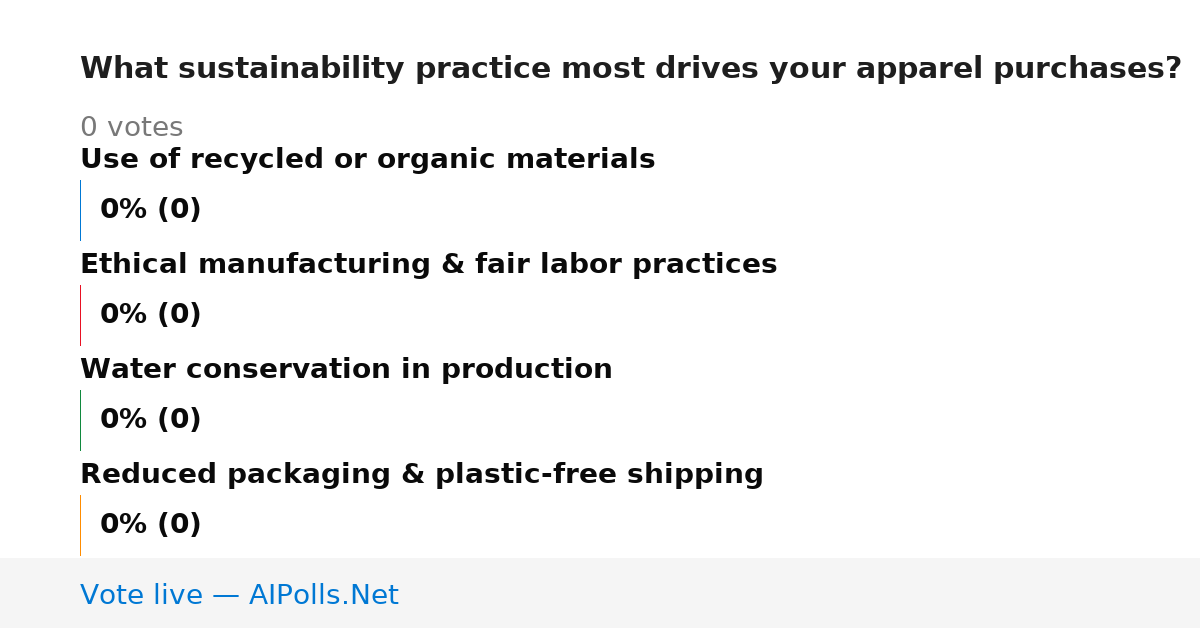 What sustainability practice most drives your apparel purchases?

0 votes

Use of recycled or organic materials

0% (0)

Ethical manufacturing & fair labor practices

0% (0)

Water conservation in production

0% (0)

Reduced packaging & plastic-free shipping

0% (0)

Vote live — AIPolls.Net